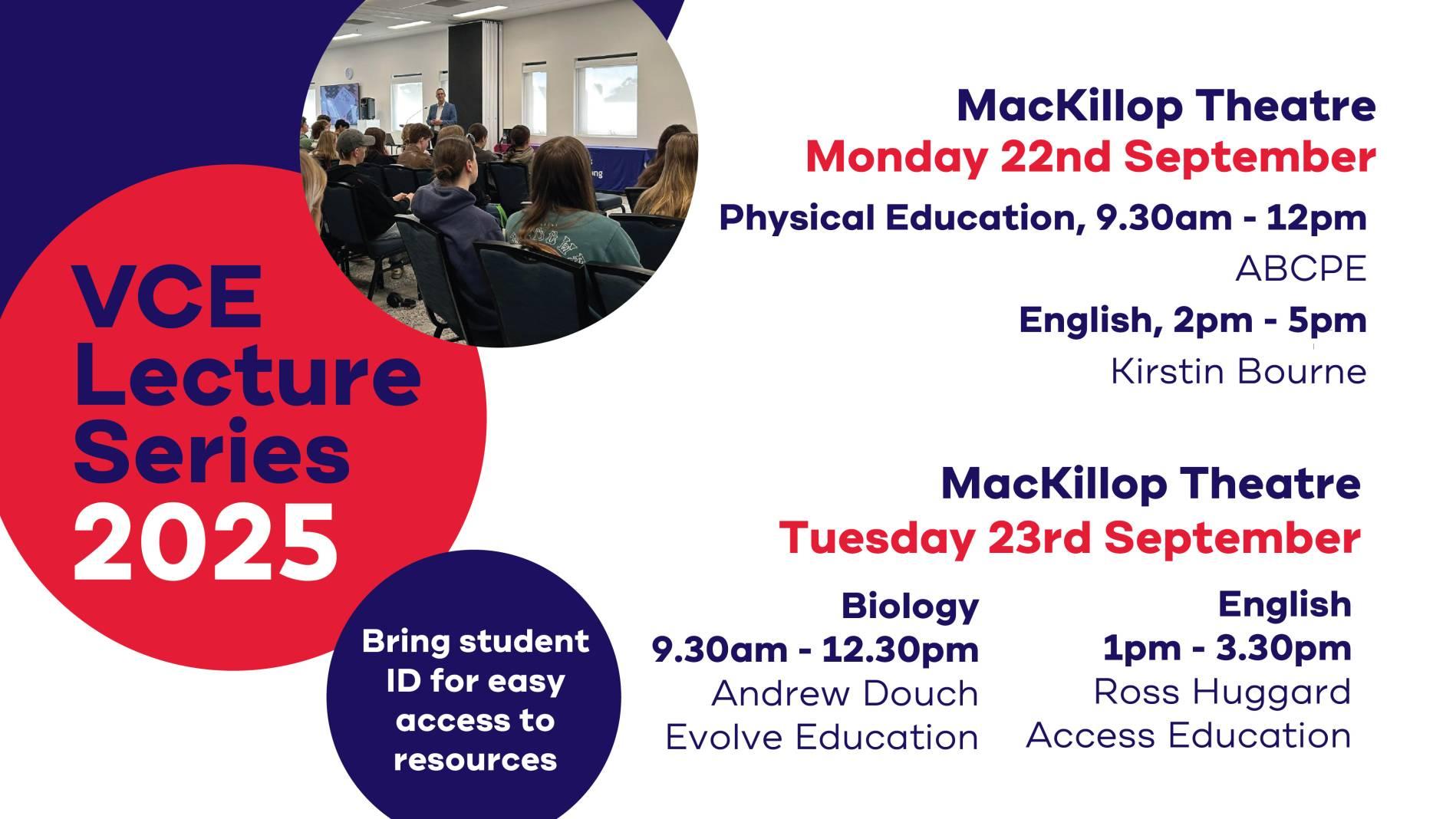 VCE Lecture Series 2025

Bring student ID for easy access to resources

MacKillop Theatre
Monday 22nd September

Physical Education, 9.30am - 12pm
ABCPE

English, 2pm - 5pm
Kirstin Bourne

MacKillop Theatre
Tuesday 23rd September

Biology
9.30am - 12.30pm
Andrew Douch
Evolve Education

English
1pm - 3.30pm
Ross Huggard
Access Education